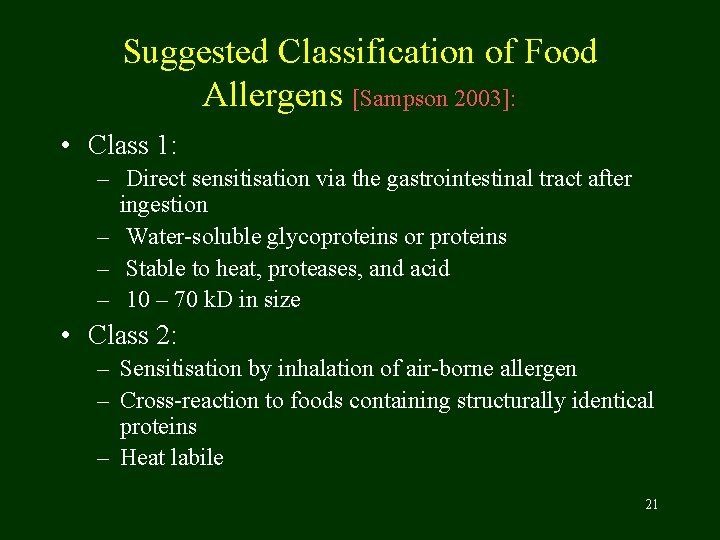 Suggested Classification of Food Allergens [Sampson 2003]:

• Class 1:
– Direct sensitisation via the gastrointestinal tract after ingestion
– Water-soluble glycoproteins or proteins
– Stable to heat, proteases, and acid
– 10 – 70 kD in size

• Class 2:
– Sensitisation by inhalation of air-borne allergen
– Cross-reaction to foods containing structurally identical proteins
– Heat labile

21